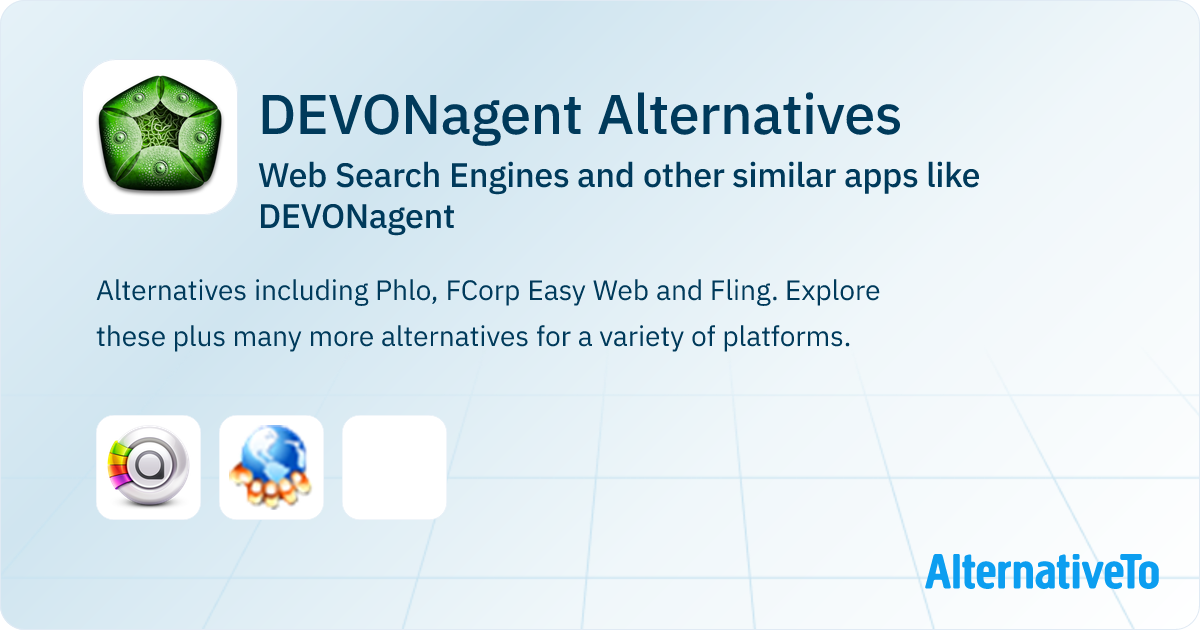 DEVONagent Alternatives

Web Search Engines and other similar apps like DEVONagent

Alternatives including Phlo, FCorp Easy Web and Fling. Explore these plus many more alternatives for a variety of platforms.

AlternativeTo